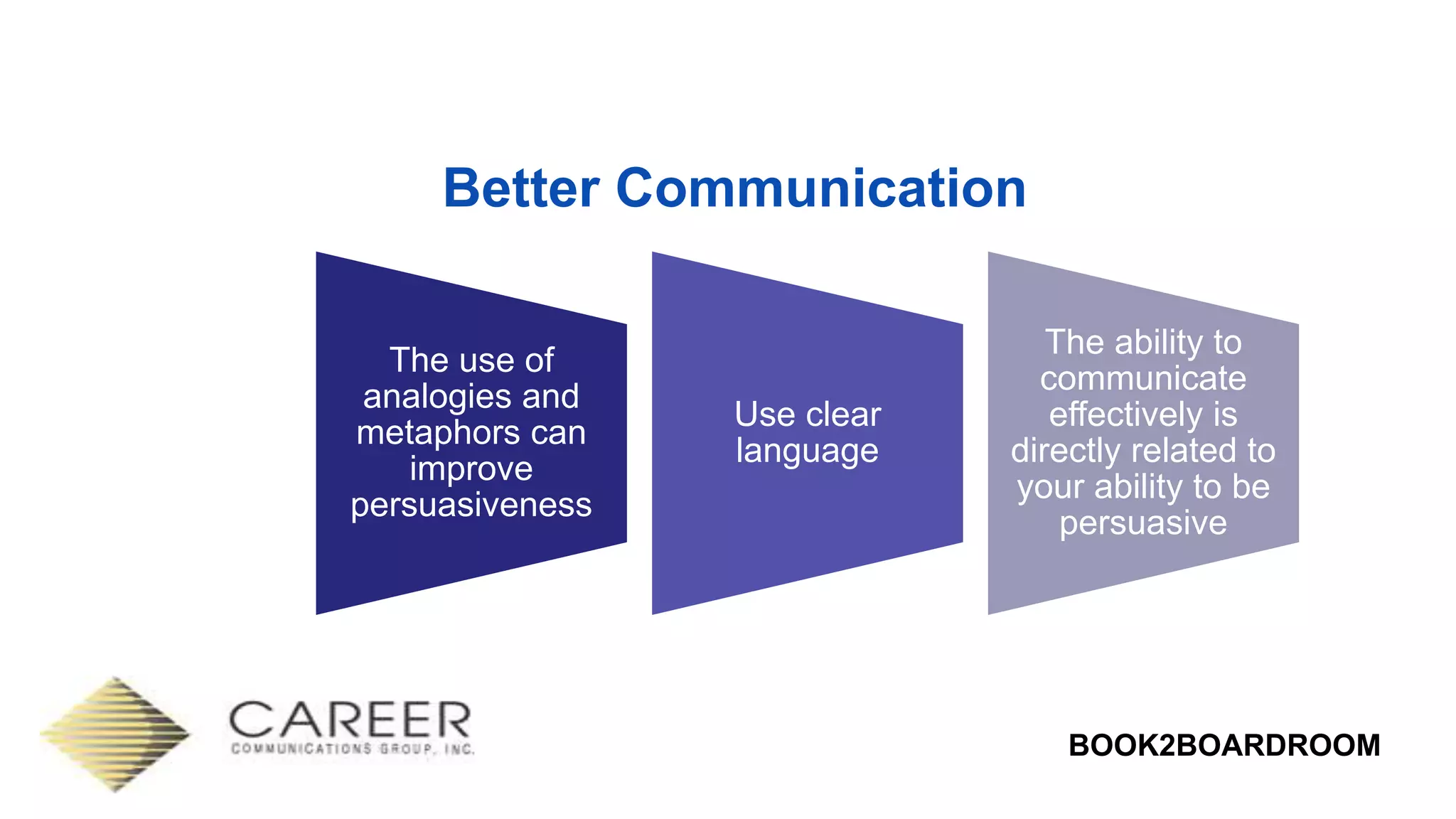 Better Communication

The use of analogies and metaphors can improve persuasiveness

Use clear language

The ability to communicate effectively is directly related to your ability to be persuasive

CAREER
COMMUNICATIONS GROUP, INC.

BOOK2BOARDROOM